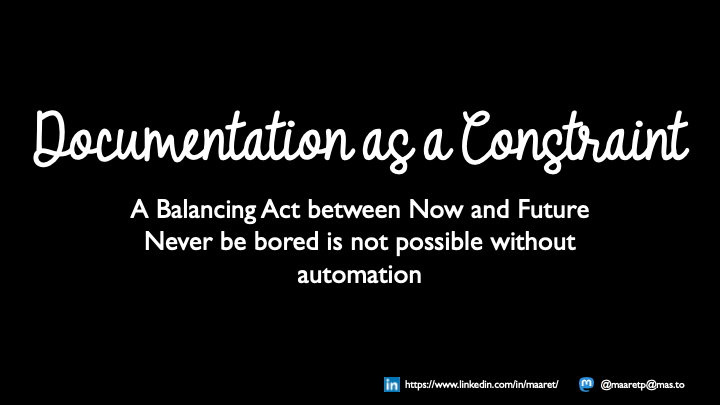 Documentation as a Constraint

A Balancing Act between Now and Future
Never be bored is not possible without automation

https://www.linkedin.com/in/maaret/ @maaretp@mas.to